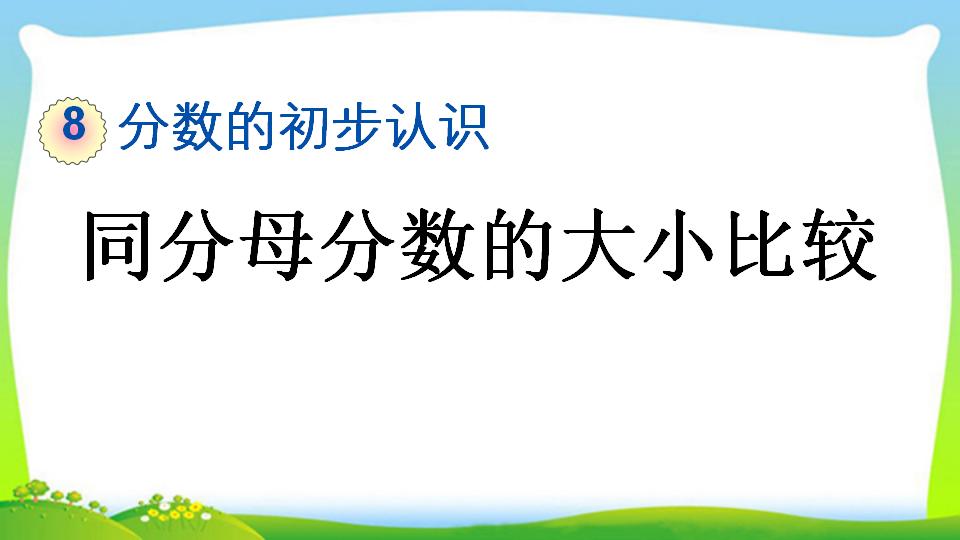 8 分数的初步认识

同分母分数的大小比较